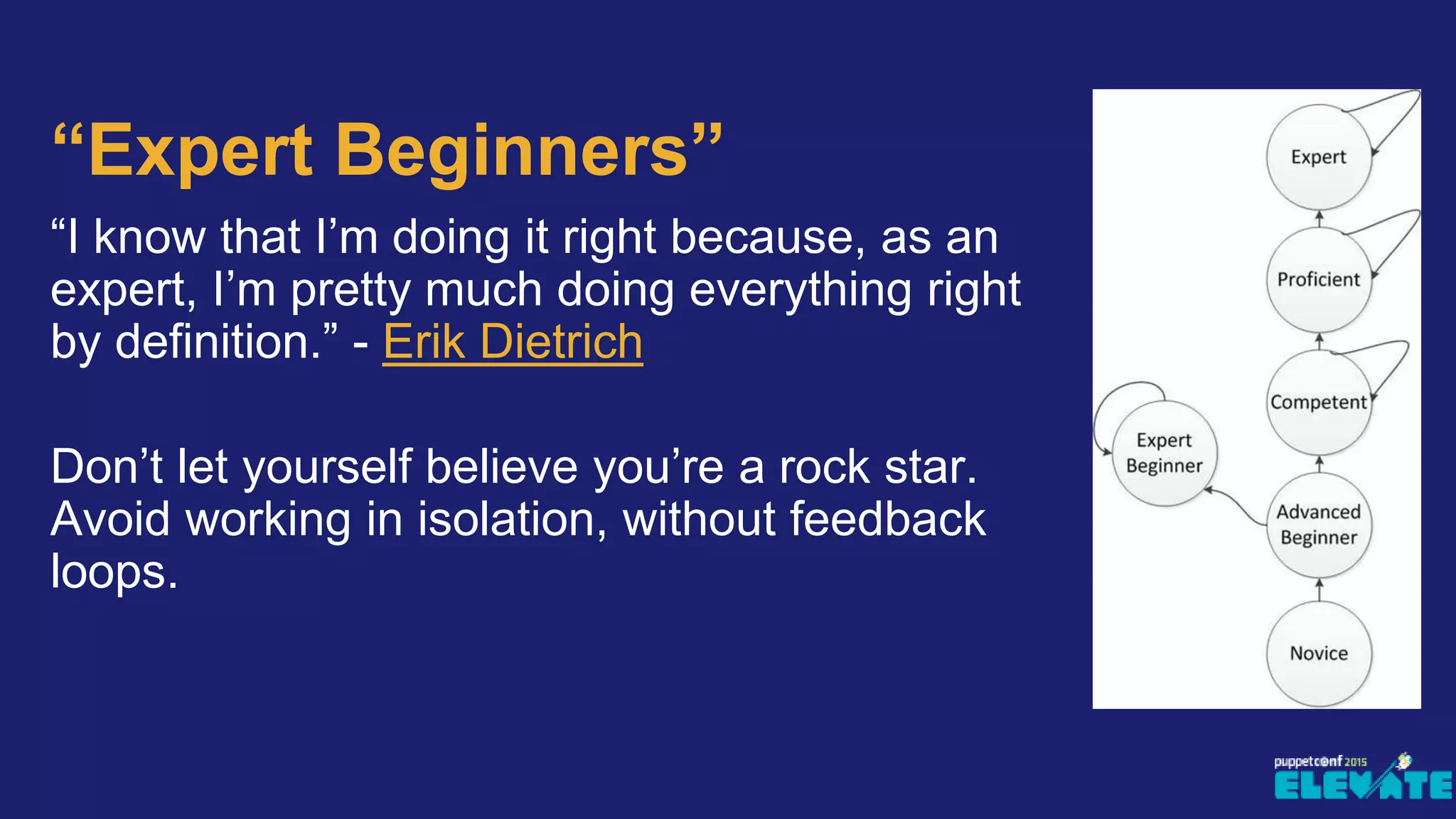 “Expert Beginners”

“I know that I’m doing it right because, as an expert, I’m pretty much doing everything right by definition.” - Erik Dietrich

Don’t let yourself believe you’re a rock star. Avoid working in isolation, without feedback loops.

Expert

Proficient

Competent

Expert Beginner

Advanced Beginner

Novice

puppetconf 2015
ELEVATE